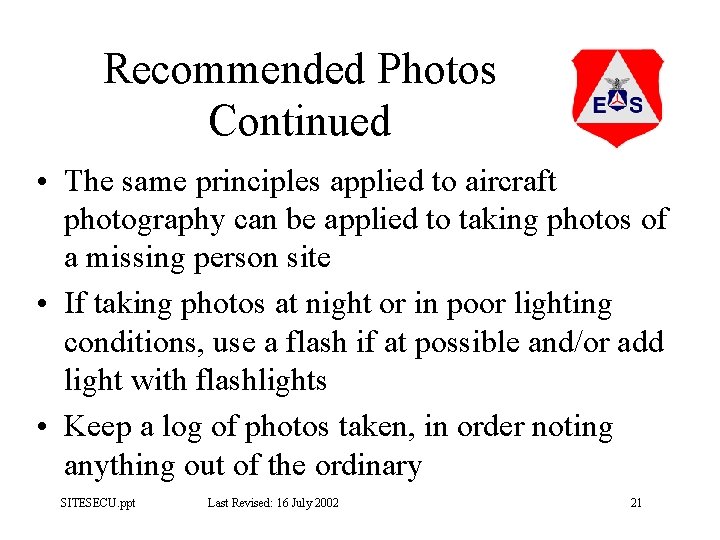 Recommended Photos Continued

E S

• The same principles applied to aircraft photography can be applied to taking photos of a missing person site

• If taking photos at night or in poor lighting conditions, use a flash if at possible and/or add light with flashlights

• Keep a log of photos taken, in order noting anything out of the ordinary

SITESECU.ppt Last Revised: 16 July 2002 21